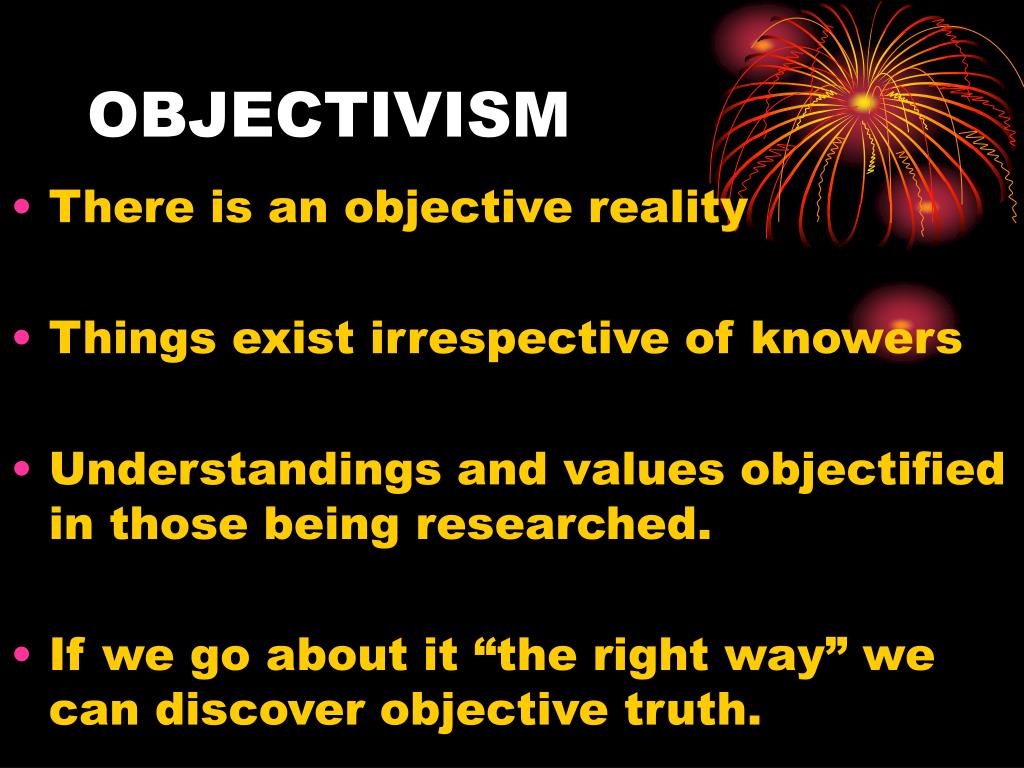 OBJECTIVISM

• There is an objective reality

• Things exist irrespective of knowers

• Understandings and values objectified in those being researched.

• If we go about it “the right way” we can discover objective truth.